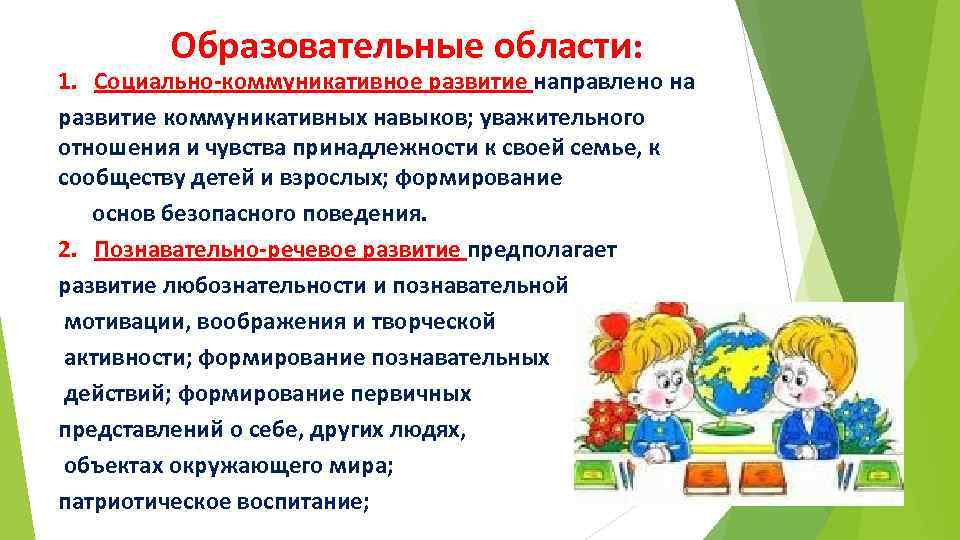 Образовательные области:

1. Социально-коммуникативное развитие направлено на развитие коммуникативных навыков; уважительного отношения и чувства принадлежности к своей семье, к сообществу детей и взрослых; формирование основ безопасного поведения.

2. Познавательно-речевое развитие предполагает развитие любознательности и познавательной мотивации, воображения и творческой активности; формирование познавательных действий; формирование первичных представлений о себе, других людях, объектах окружающего мира; патриотическое воспитание;